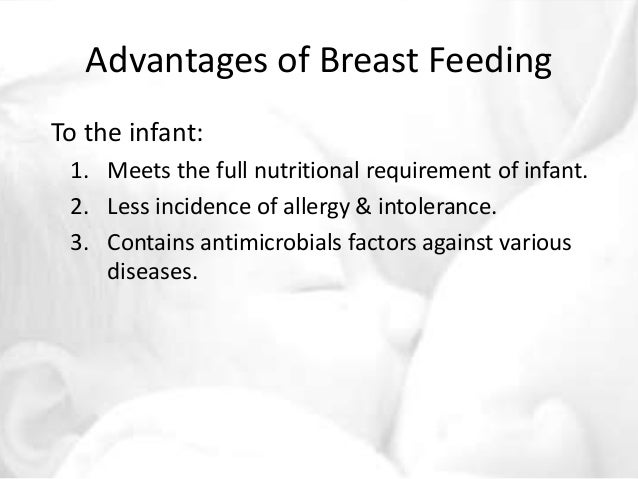 Advantages of Breast Feeding

To the infant:

1. Meets the full nutritional requirement of infant.
2. Less incidence of allergy & intolerance.
3. Contains antimicrobials factors against various diseases.